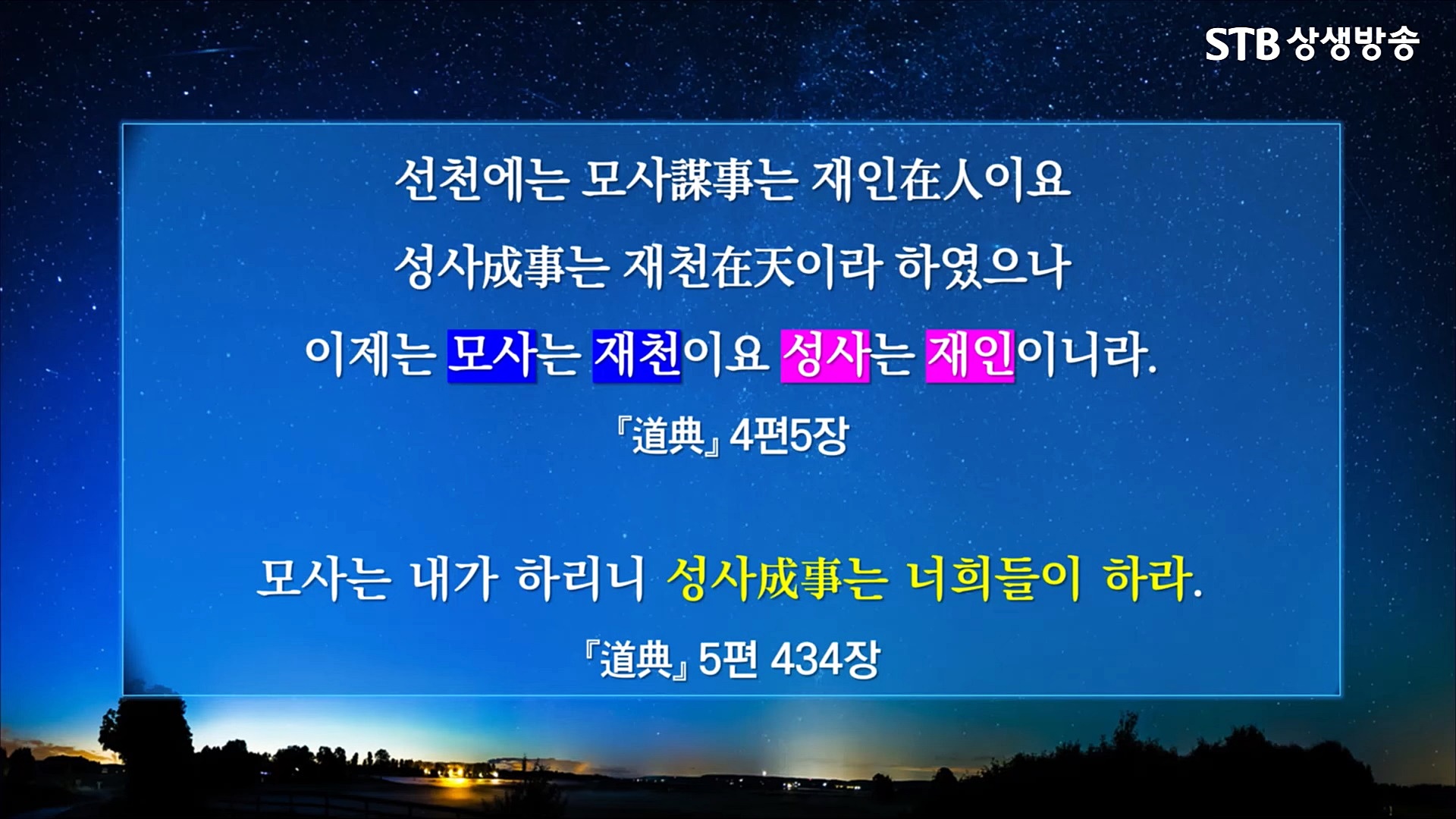 STB 상생방송

선천에는 모사謀事는 재인在人이요
성사成事는 재천在天이라 하였으나
이제는 모사는 재천이요 성사는 재인이니라.
『道典』 4편5장

모사는 내가 하리니 성사成事는 너희들이 하라.
『道典』 5편 434장